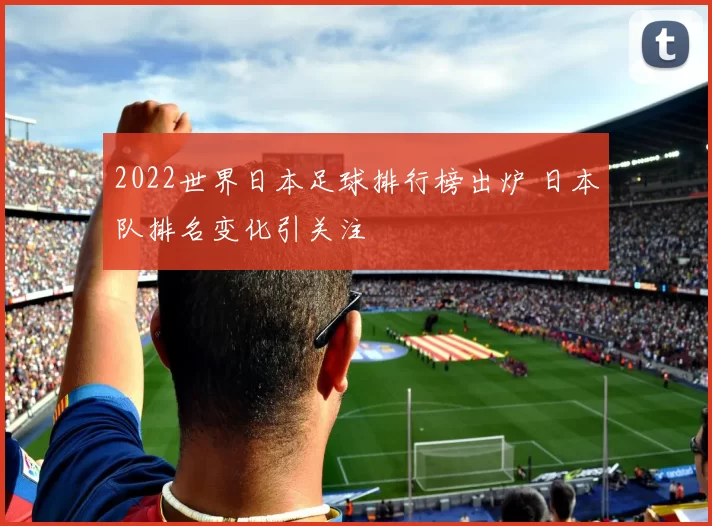 t

2022世界日本足球排行榜出炉 日本队排名变化引关注